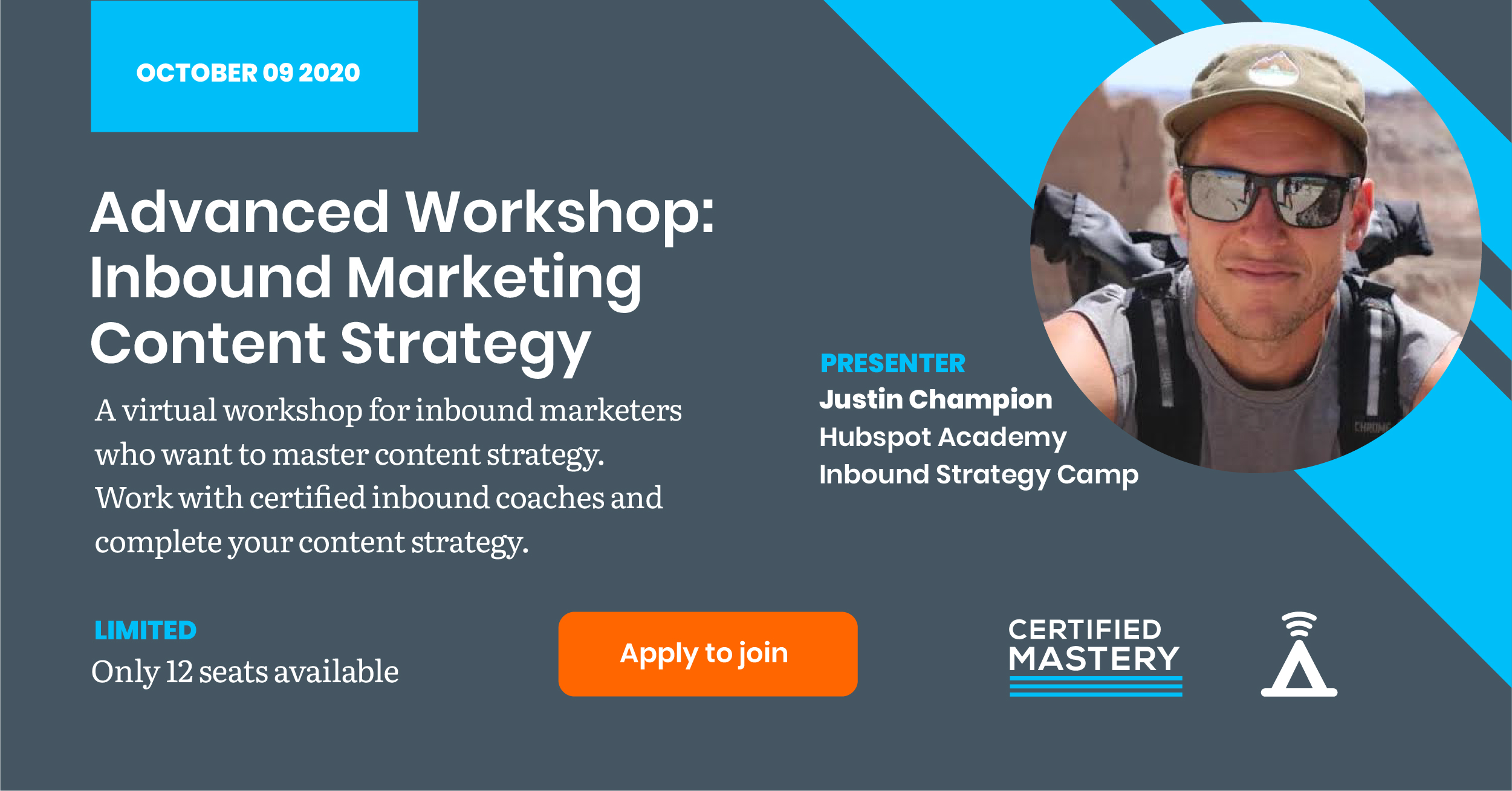 OCTOBER 09 2020

Advanced Workshop: Inbound Marketing Content Strategy

A virtual workshop for inbound marketers who want to master content strategy. Work with certified inbound coaches and complete your content strategy.

PRESENTER
Justin Champion
Hubspot Academy
Inbound Strategy Camp

LIMITED
Only 12 seats available

Apply to join

CERTIFIED
MASTERY